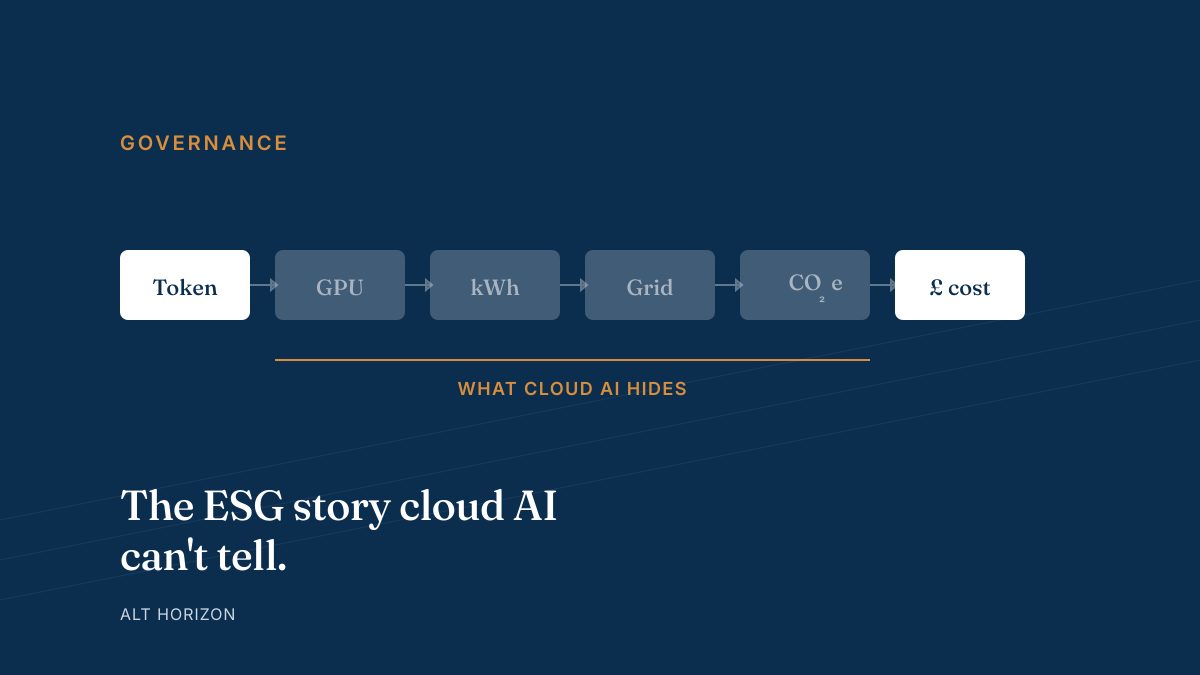 GOVERNANCE

Token

GPU

kWh

Grid

$CO_2e$

£ cost

WHAT CLOUD AI HIDES

The ESG story cloud AI can't tell.

ALT HORIZON